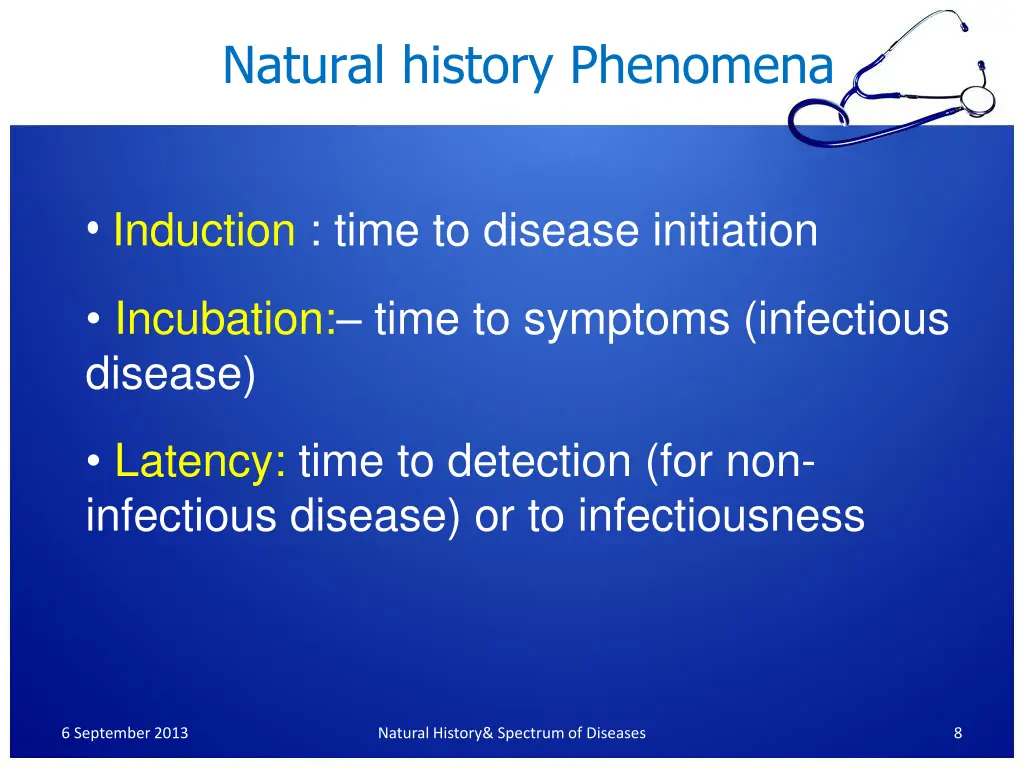 Natural history Phenomena

• Induction : time to disease initiation

• Incubation:– time to symptoms (infectious disease)

• Latency: time to detection (for non-infectious disease) or to infectiousness

6 September 2013

Natural History& Spectrum of Diseases

8